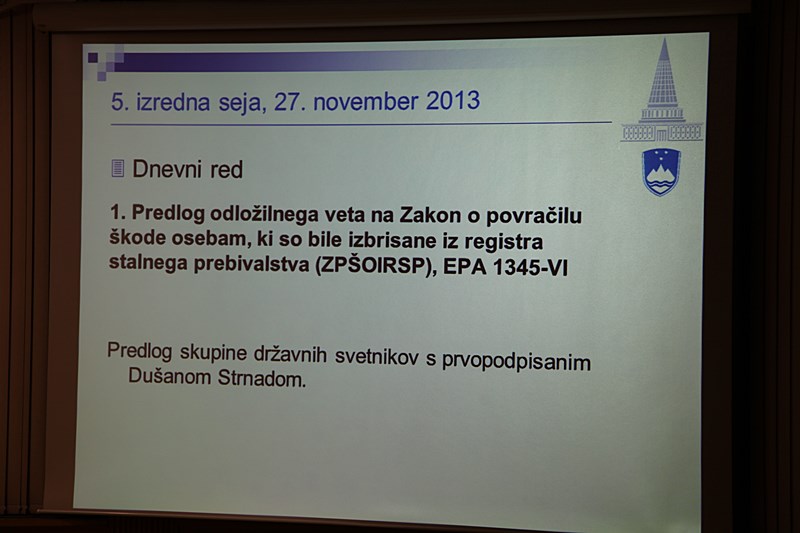 5. izredna seja, 27. november 2013

Dnevni red

1. Predlog odložilnega veta na Zakon o povračilu škode osebam, ki so bile izbrisane iz registra stalnega prebivalstva (ZPŠOIRSP), EPA 1345-VI

Predlog skupine državnih svetnikov s prvopodpisanim Dušanom Strnadom.